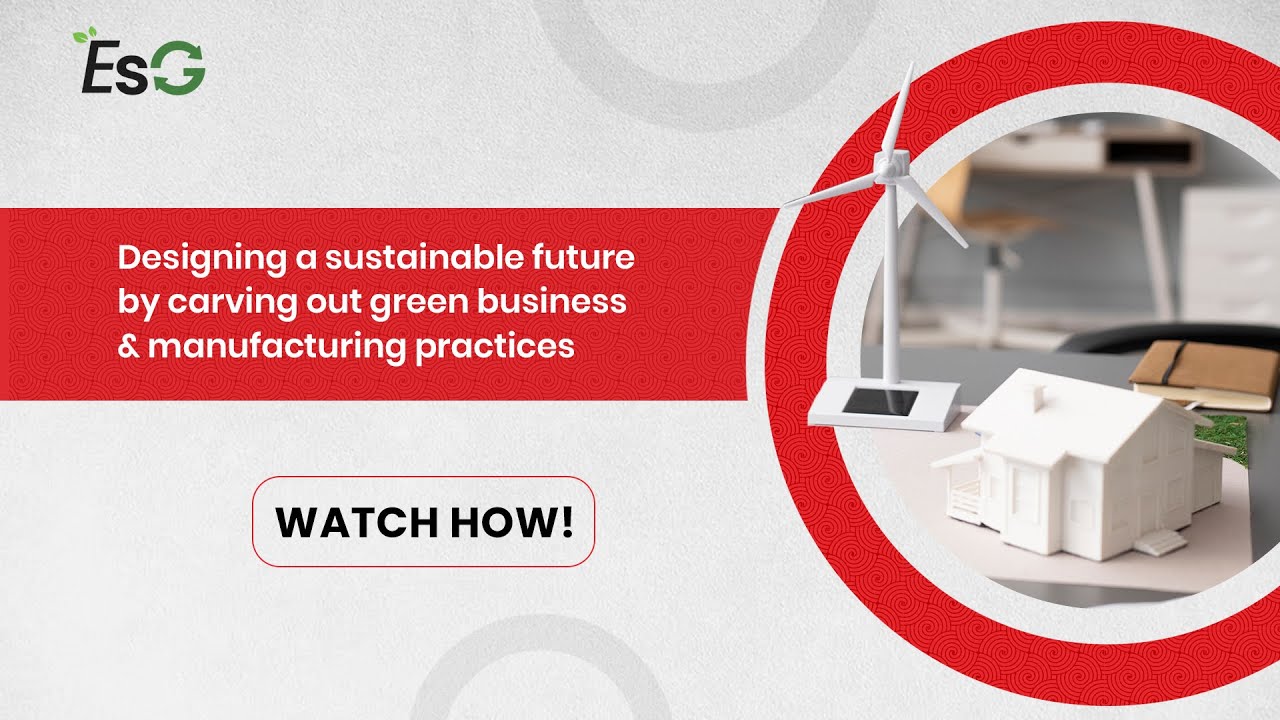 EsG

Designing a sustainable future by carving out green business & manufacturing practices

WATCH HOW!